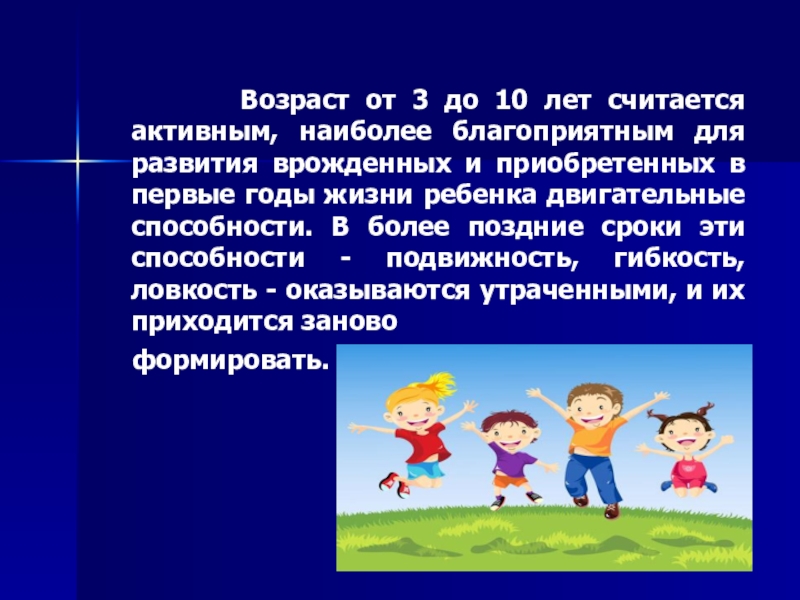 Возраст от 3 до 10 лет считается активным, наиболее благоприятным для развития врожденных и приобретенных в первые годы жизни ребенка двигательные способности. В более поздние сроки эти способности - подвижность, гибкость, ловкость - оказываются утраченными, и их приходится заново

формировать.